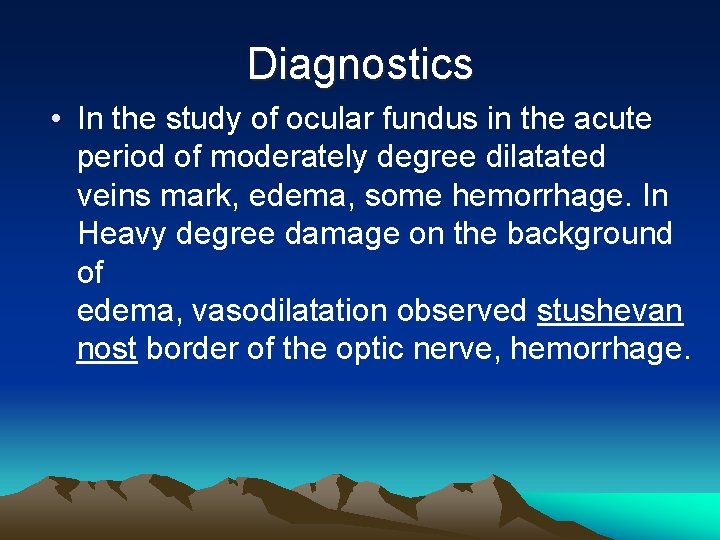 Diagnostics

• In the study of ocular fundus in the acute period of moderately degree dilatated veins mark, edema, some hemorrhage. In Heavy degree damage on the background of
edema, vasodilatation observed stushevan nost border of the optic nerve, hemorrhage.